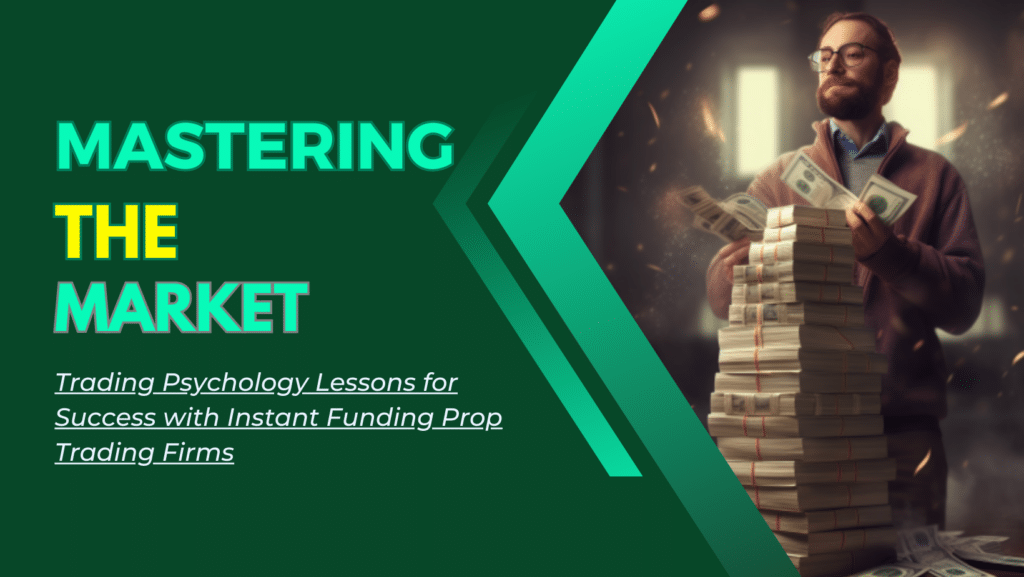 MASTERING
THE
MARKET

Trading Psychology Lessons for Success with Instant Funding Prop Trading Firms